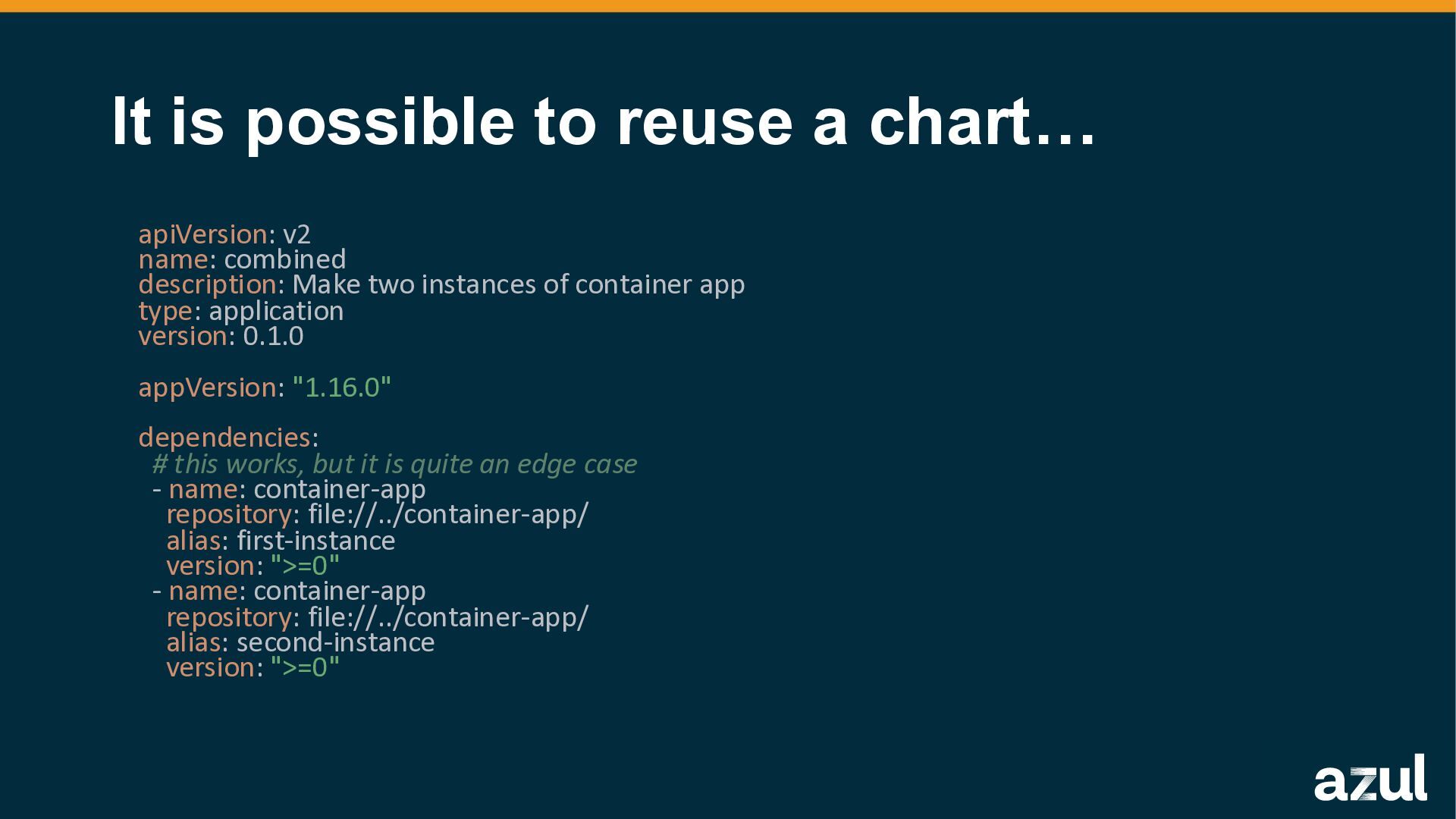 It is possible to reuse a chart…

apiVersion: v2
name: combined
description: Make two instances of container app
type: application
version: 0.1.0

appVersion: "1.16.0"

dependencies:
  # this works, but it is quite an edge case
  - name: container-app
    repository: file://../container-app/
    alias: first-instance
    version: ">=0"
  - name: container-app
    repository: file://../container-app/
    alias: second-instance
    version: ">=0"

azul